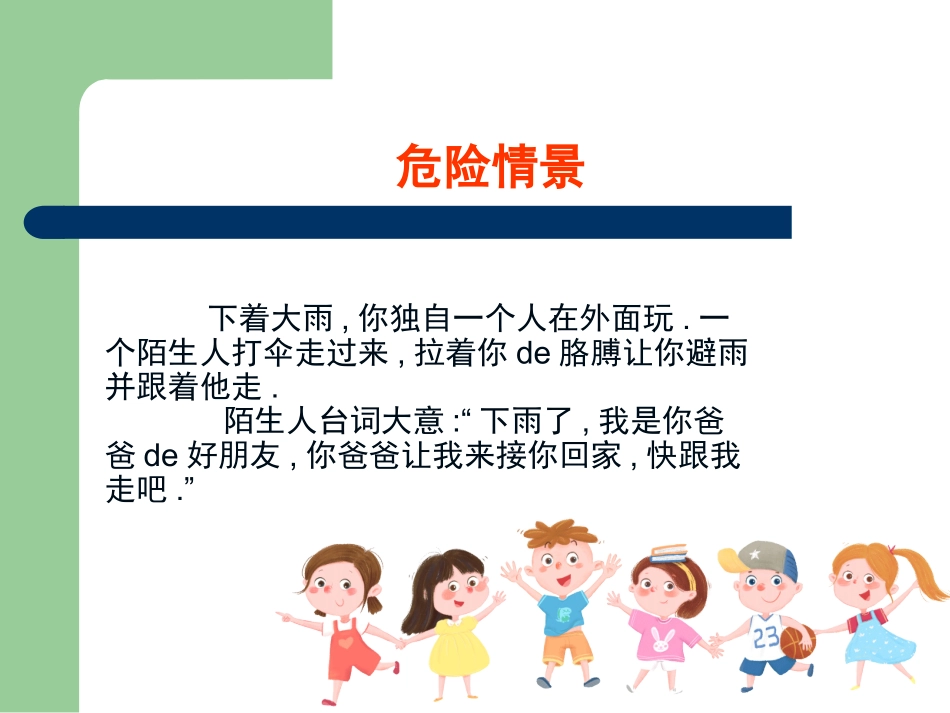 危险情景

下着大雨 , 你独自一个人在外面玩 . 一个陌生人打伞走过来 , 拉着你 de 胳膊让你避雨并跟着他走 .

陌生人台词大意 :“ 下雨了 , 我是你爸爸 de 好朋友 , 你爸爸让我来接你回家 , 快跟我走吧 .”

23